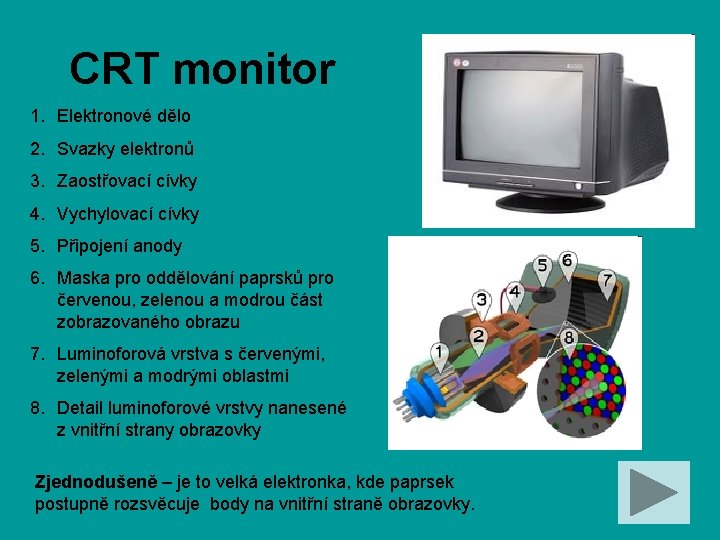 CRT monitor

1. Elektronové dělo
2. Svazky elektronů
3. Zaostřovací cívky
4. Vychylovací cívky
5. Připojení anody
6. Maska pro oddělování paprsků pro červenou, zelenou a modrou část zobrazovaného obrazu
7. Luminoforová vrstva s červenými, zelenými a modrými oblastmi
8. Detail luminoforové vrstvy nanesené z vnitřní strany obrazovky

1 2 3 4 5 6 7 8

Zjednodušeně – je to velká elektronka, kde paprsek postupně rozsvěcuje body na vnitřní straně obrazovky.